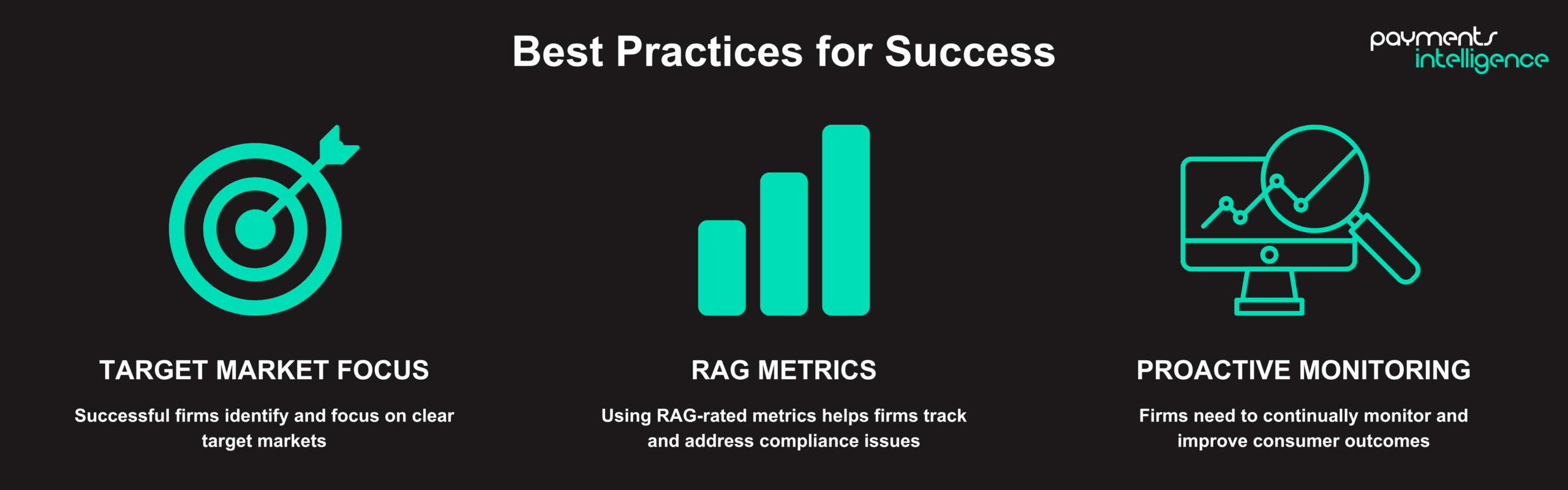 Best Practices for Success

payments intelligence

TARGET MARKET FOCUS

Successful firms identify and focus on clear target markets

RAG METRICS

Using RAG-rated metrics helps firms track and address compliance issues

PROACTIVE MONITORING

Firms need to continually monitor and improve consumer outcomes